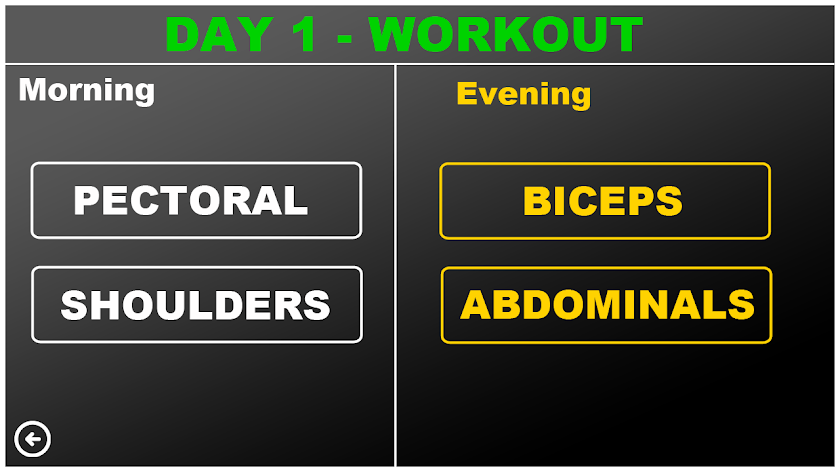 DAY 1 - WORKOUT

Morning

PECTORAL

SHOULDERS

Evening

BICEPS

ABDOMINALS